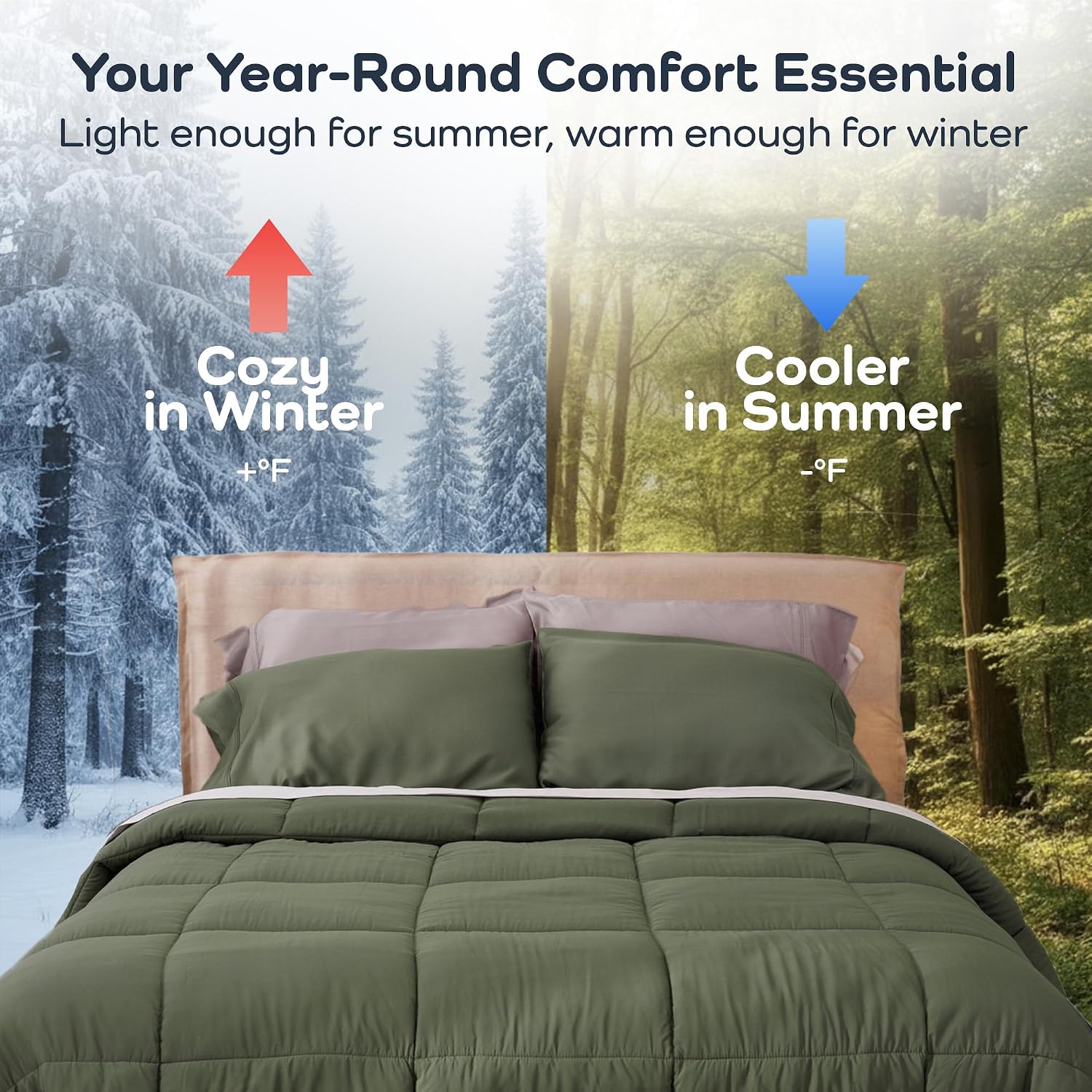 Your Year-Round Comfort Essential
Light enough for summer, warm enough for winter

Cozy in Winter
+°F

Cooler in Summer
-°F